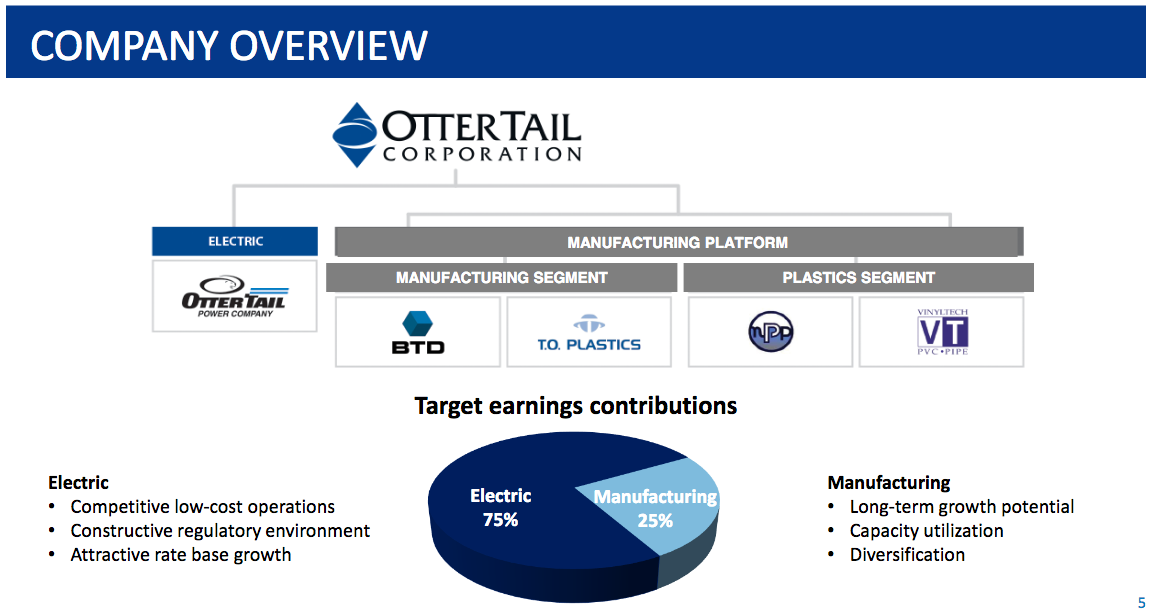 COMPANY OVERVIEW

OTTERTAIL CORPORATION

ELECTRIC

OTTERTAIL POWER COMPANY

MANUFACTURING PLATFORM

MANUFACTURING SEGMENT

PLASTICS SEGMENT

BTD

T.O. PLASTICS

NPP

VINYLTECH VT PVC•PIPE

Target earnings contributions

Electric
• Competitive low-cost operations
• Constructive regulatory environment
• Attractive rate base growth

Electric 75%

Manufacturing 25%

Manufacturing
• Long-term growth potential
• Capacity utilization
• Diversification

5